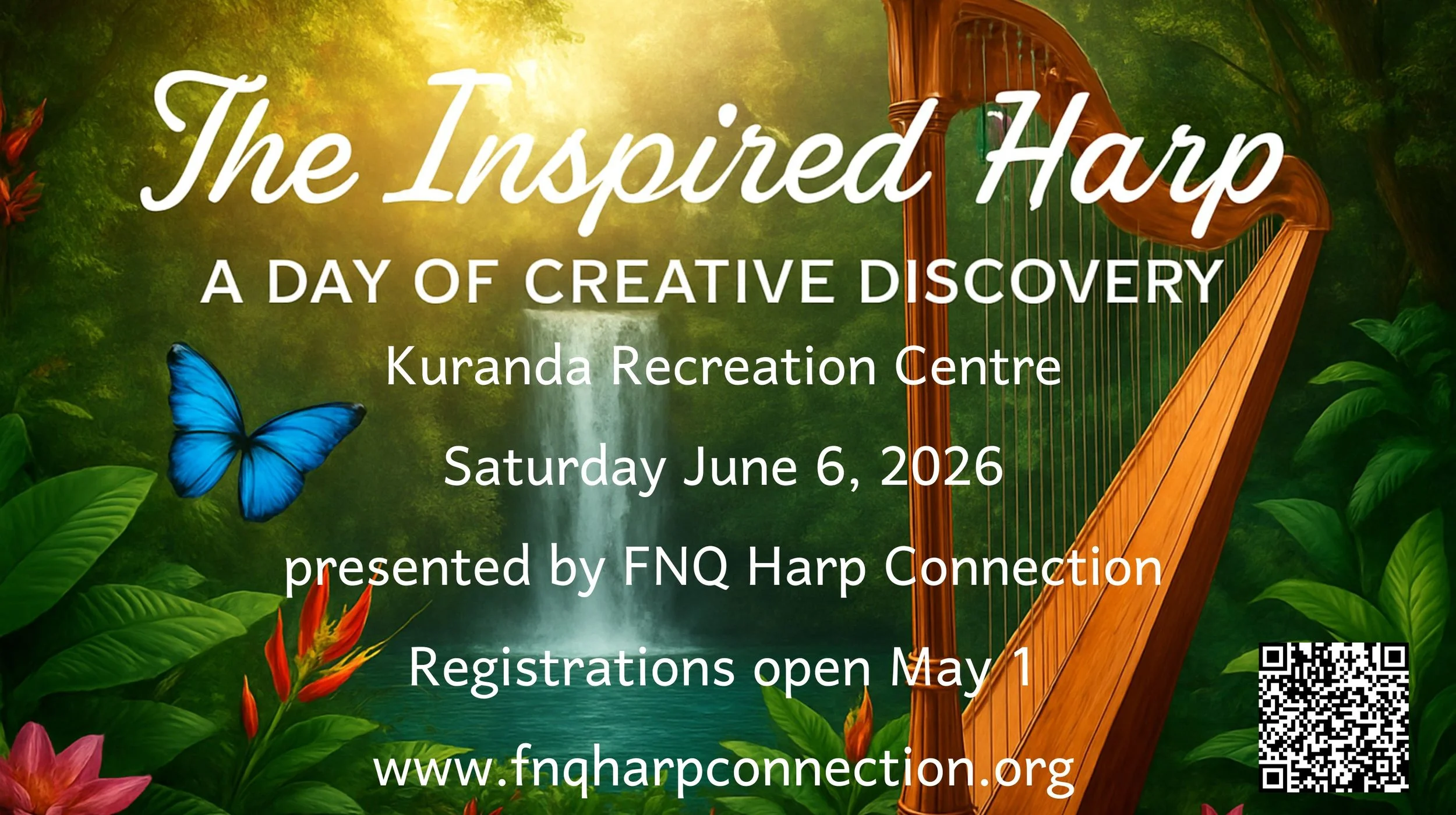 The Inspired Harp

A DAY OF CREATIVE DISCOVERY

Kuranda Recreation Centre

Saturday June 6, 2026

presented by FNQ Harp Connection

Registrations open May 1

www.fnqharpconnection.org